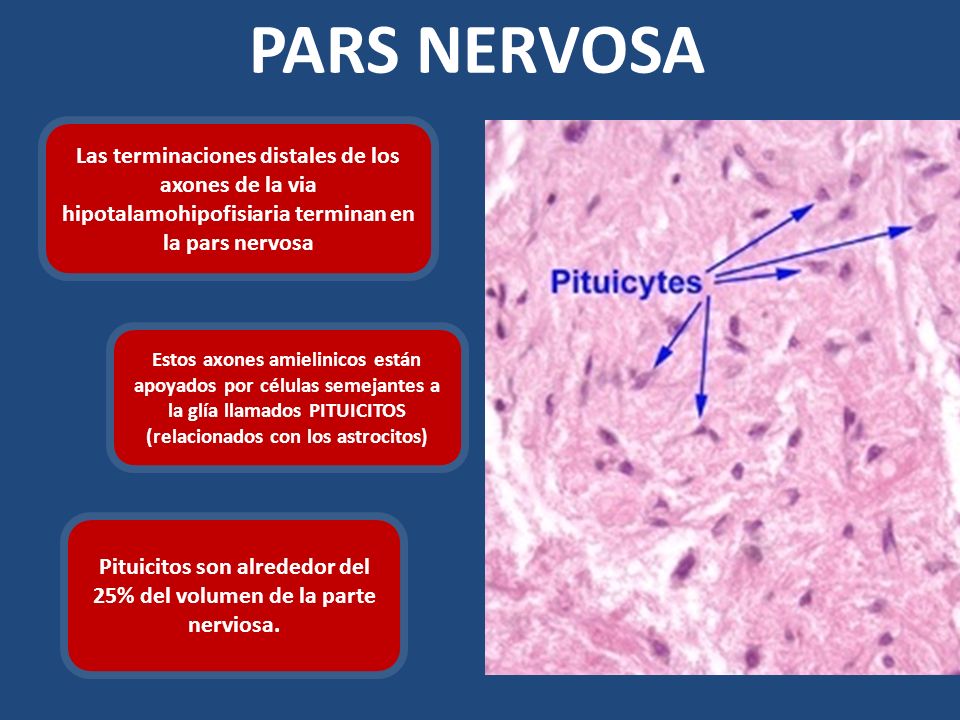 PARS NERVOSA

Las terminaciones distales de los axones de la via hipotalamohipofisiaria terminan en la pars nervosa

Estos axones amielinicos están apoyados por células semejantes a la glía llamados PITUICITOS (relacionados con los astrocitos)

Pituicitos son alrededor del 25% del volumen de la parte nerviosa.

Pituicytes